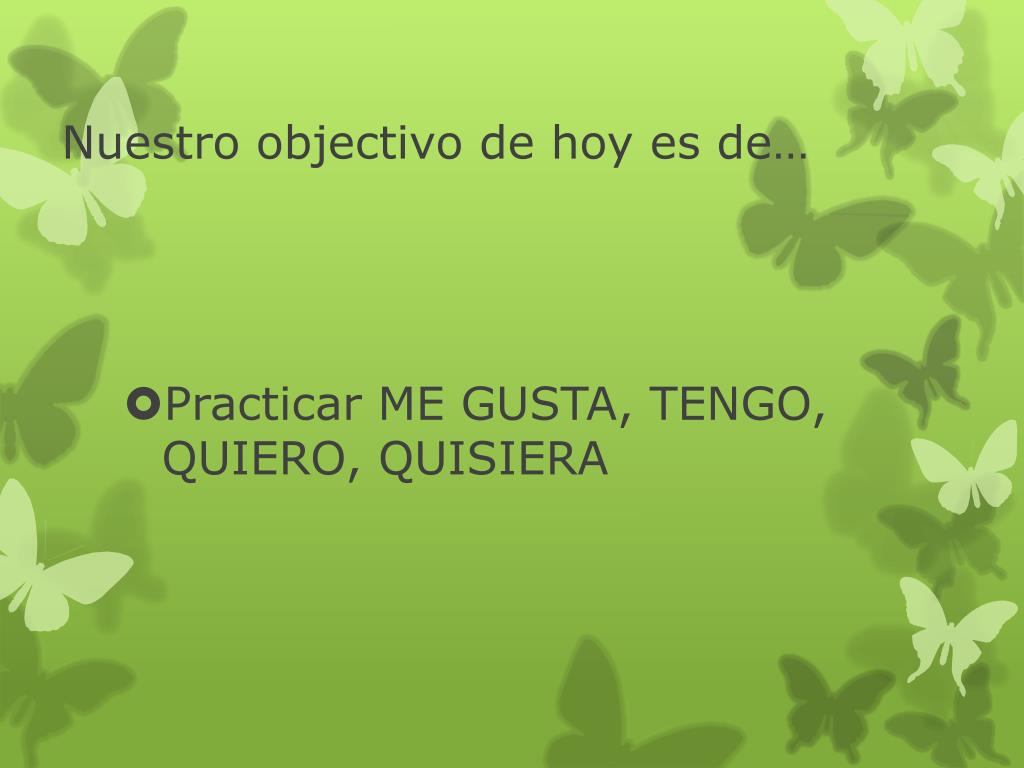 Nuestro objectivo de hoy es de…

Practicar ME GUSTA, TENGO, QUIERO, QUISIERA